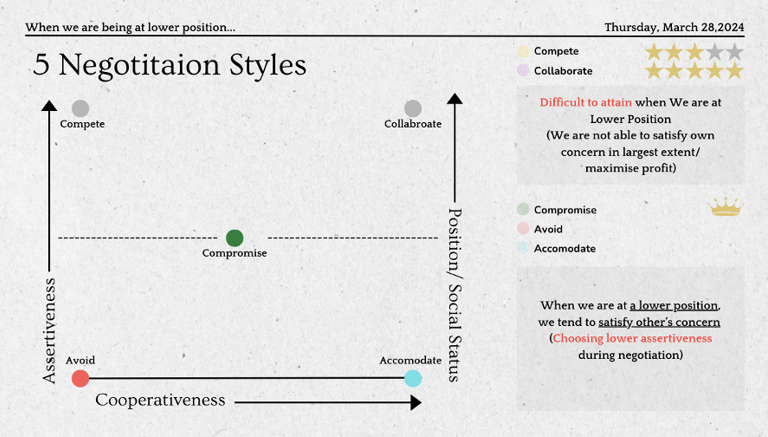 When we are being at lower position...

Thursday, March 28,2024

5 Negotitaion Styles

Compete

Collabroate

Compromise

Avoid

Accomodate

Assertiveness

Cooperativeness

Position/ Social Status

Compete

Collaborate

Difficult to attain when We are at Lower Position (We are not able to satisfy own concern in largest extent/ maximise profit)

Compromise

Avoid

Accomodate

When we are at a lower position, we tend to satisfy other's concern (Choosing lower assertiveness during negotiation)